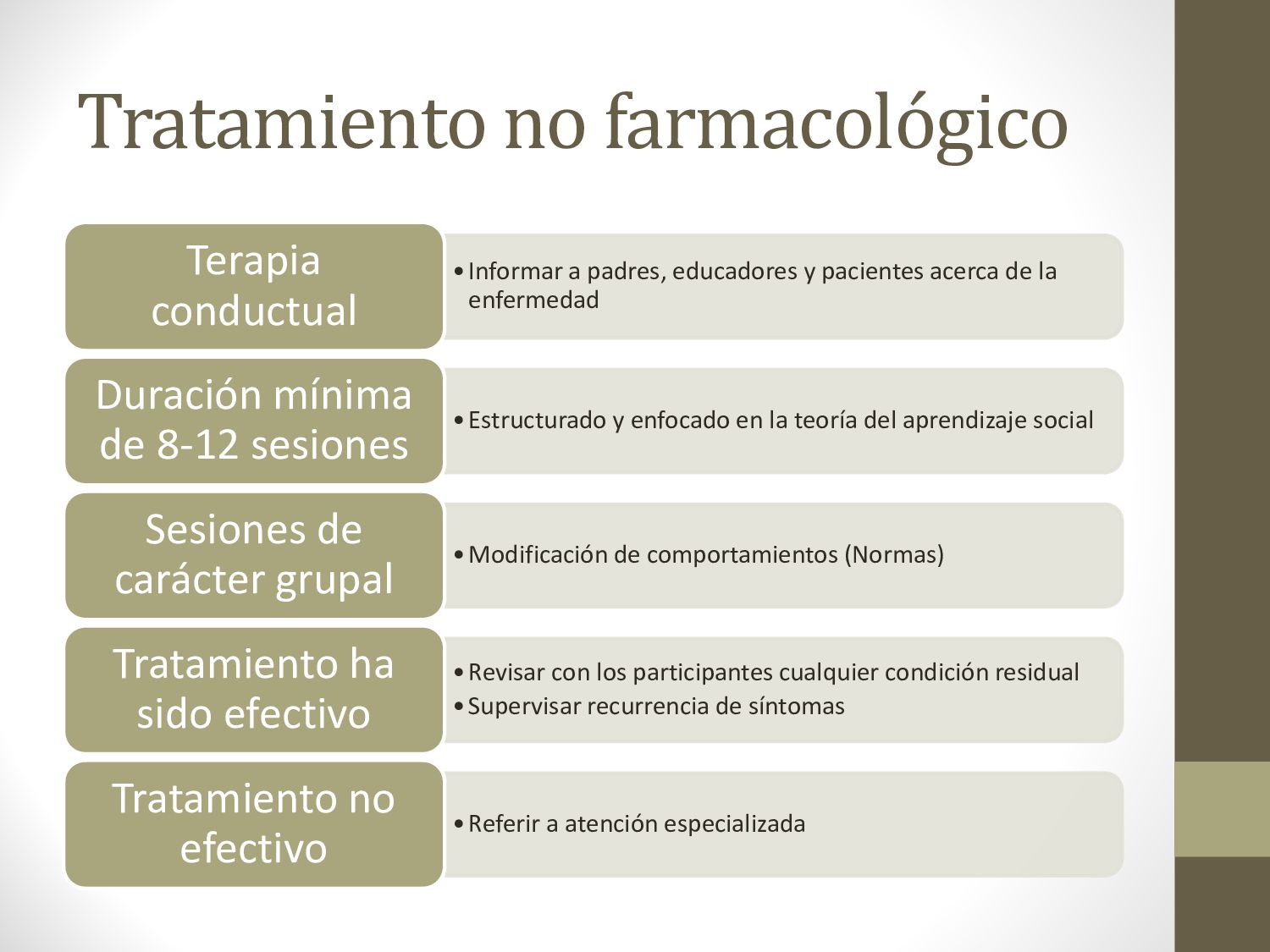 Tratamiento no farmacológico

Terapia conductual

• Informar a padres, educadores y pacientes acerca de la enfermedad

Duración mínima de 8-12 sesiones

• Estructurado y enfocado en la teoría del aprendizaje social

Sesiones de carácter grupal

• Modificación de comportamientos (Normas)

Tratamiento ha sido efectivo

• Revisar con los participantes cualquier condición residual
• Supervisar recurrencia de síntomas

Tratamiento no efectivo

• Referir a atención especializada